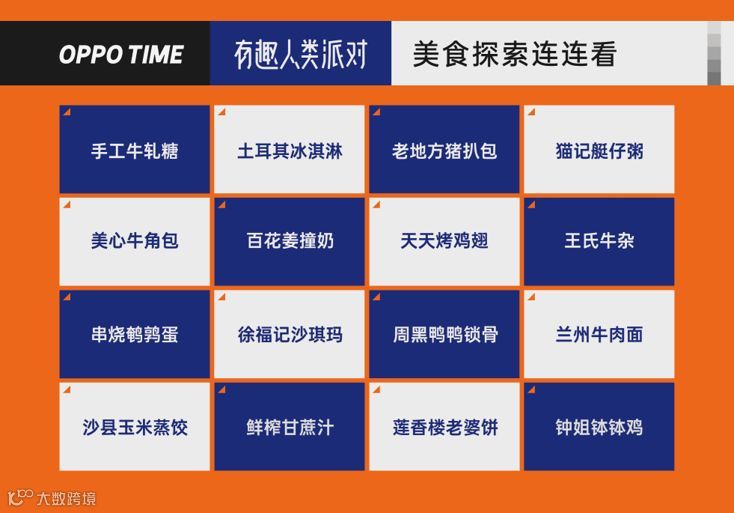 OPPO TIME 有趣人类派对 美食探索连连看

| 手工牛轧糖 | 土耳其冰淇淋 | 老地方猪扒包 | 猫记艇仔粥 |
|---|---|---|---|
| 美心牛角包 | 百花姜撞奶 | 天天烤鸡翅 | 王氏牛杂 |
| 串烧鹌鹑蛋 | 徐福记沙琪玛 | 周黑鸭鸭锁骨 | 兰州牛肉面 |
| 沙县玉米蒸饺 | 鲜榨甘蔗汁 | 莲香楼老婆饼 | 钟姐钵钵鸡 |

大数跨境